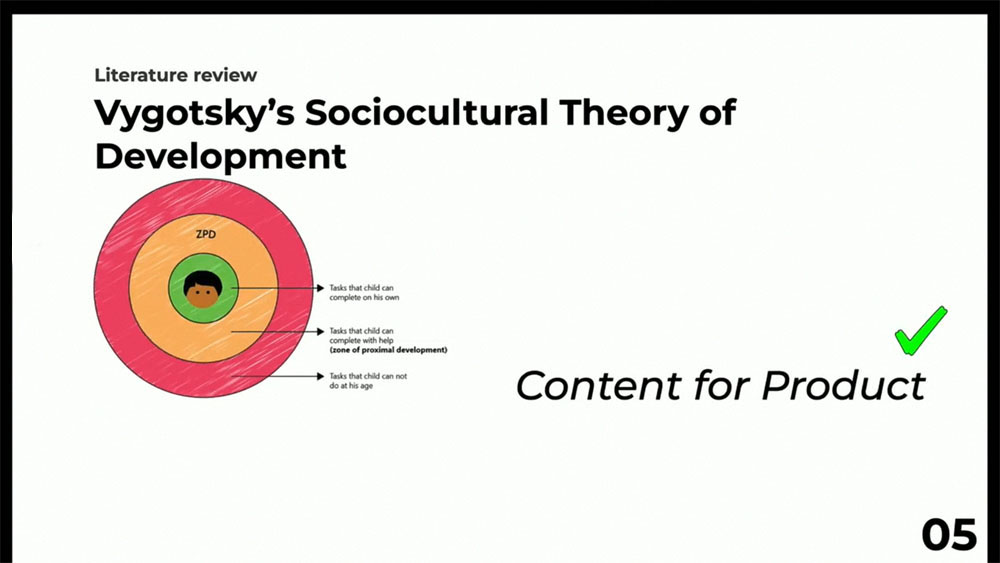 Literature review

Vygotsky's Sociocultural Theory of Development

ZPD

Tasks that child can complete on his own

Tasks that child can complete with help (zone of proximal development)

Tasks that child can not do at his age

Content for Product

05